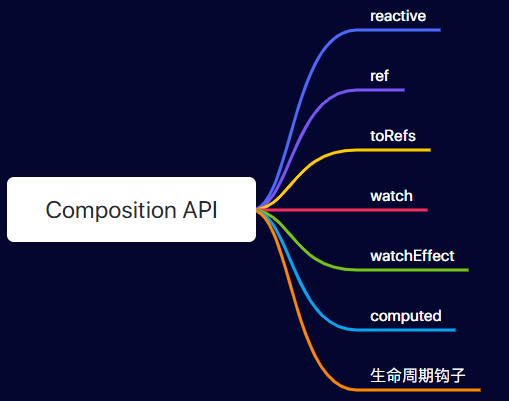 Composition API

reactive

ref

toRefs

watch

watchEffect

computed

生命周期钩子